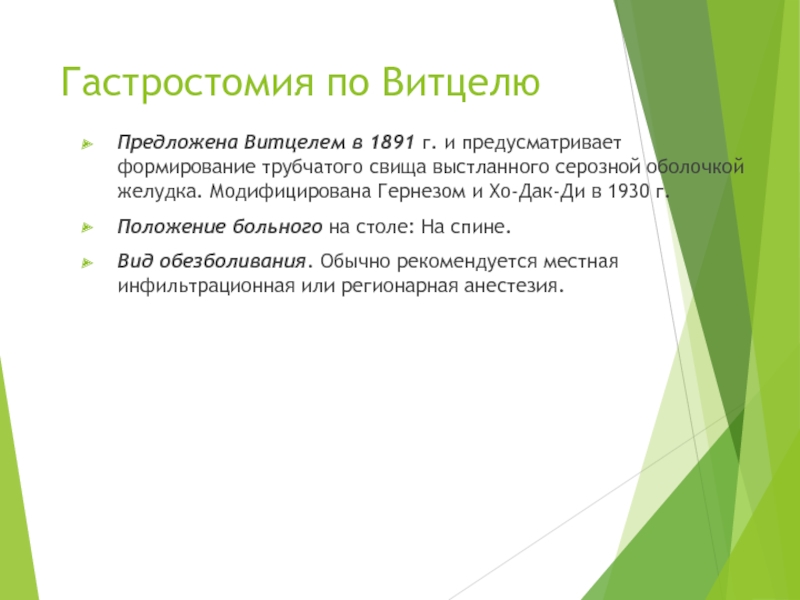 Гастростомия по Витцелю

Предложена Витцелем в 1891 г. и предусматривает формирование трубчатого свища выстланного серозной оболочкой желудка. Модифицирована Гернезом и Хо-Дак-Ди в 1930 г.

Положение больного на столе: На спине.

Вид обезболивания. Обычно рекомендуется местная инфильтрационная или регионарная анестезия.